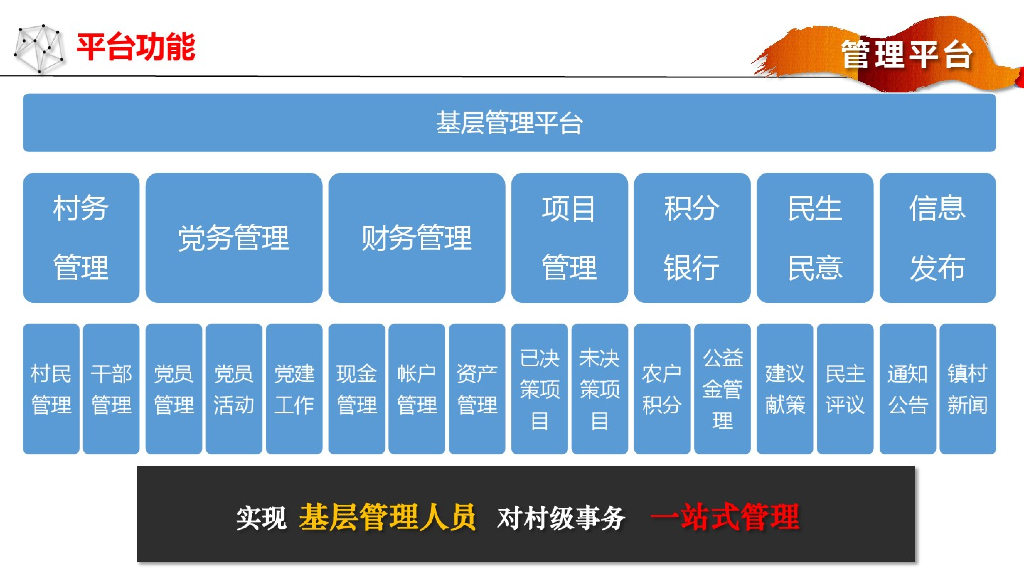 平台功能

管理平台

基层管理平台

村务管理

党务管理

财务管理

项目管理

积分银行

民生民意

信息发布

村民管理

干部管理

党员管理

党员活动

党建工作

现金管理

帐户管理

资产管理

已决策项目

未决策项目

农户积分

公益金管理

建议献策

民主评议

通知公告

镇村新闻

实现 基层管理人员 对村级事务 一站式管理